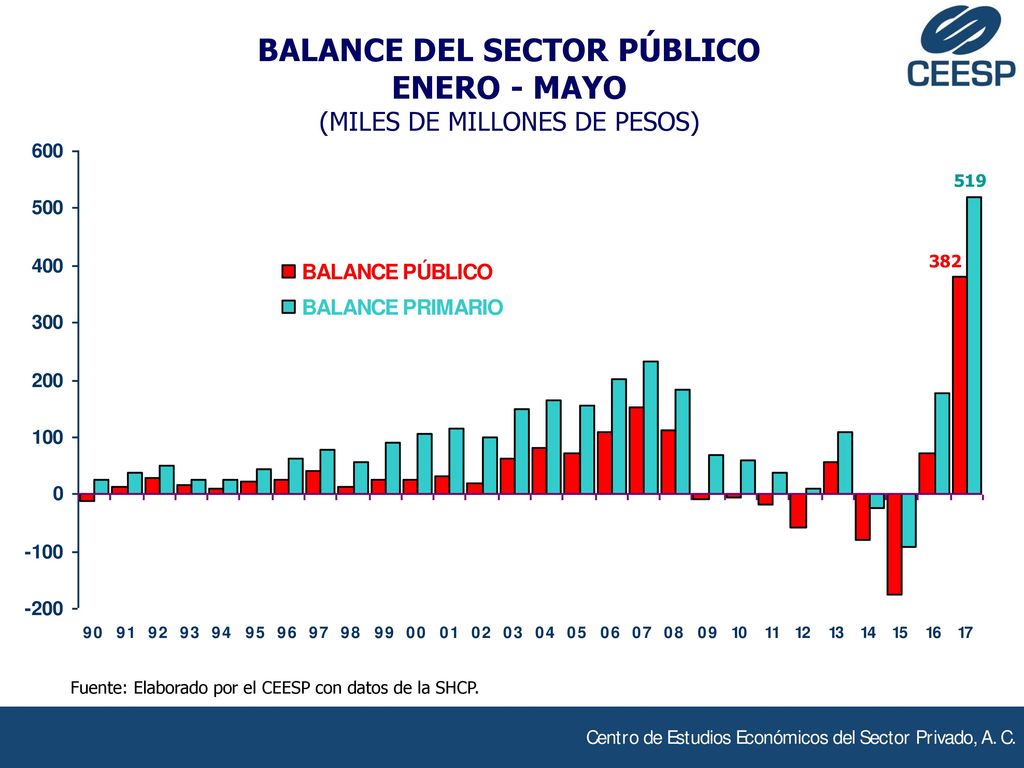 BALANCE DEL SECTOR PÚBLICO
ENERO - MAYO
(MILES DE MILLONES DE PESOS)

CEESP

600
500
400
300
200
100
0
-100
-200

BALANCE PÚBLICO
BALANCE PRIMARIO

519
382

90 91 92 93 94 95 96 97 98 99 00 01 02 03 04 05 06 07 08 09 10 11 12 13 14 15 16 17

Fuente: Elaborado por el CEESP con datos de la SHCP.

Centro de Estudios Económicos del Sector Privado, A. C.